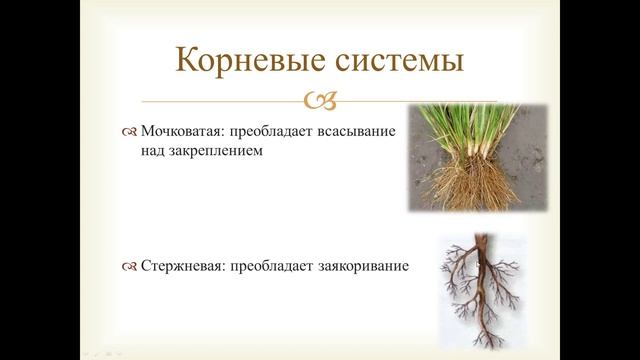 Корневые системы

Мочковатая: преобладает всасывание над закреплением

Стержневая: преобладает заякоривание